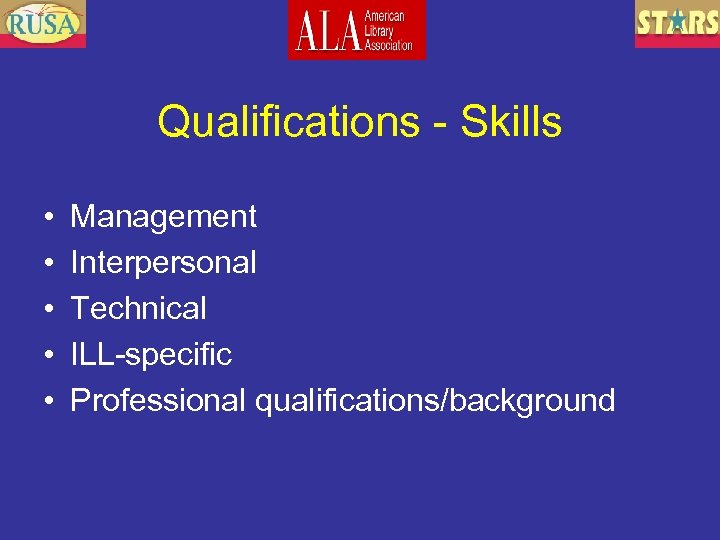 RUSA

ALA American Library Association

STARS

Qualifications - Skills

• Management
• Interpersonal
• Technical
• ILL-specific
• Professional qualifications/background